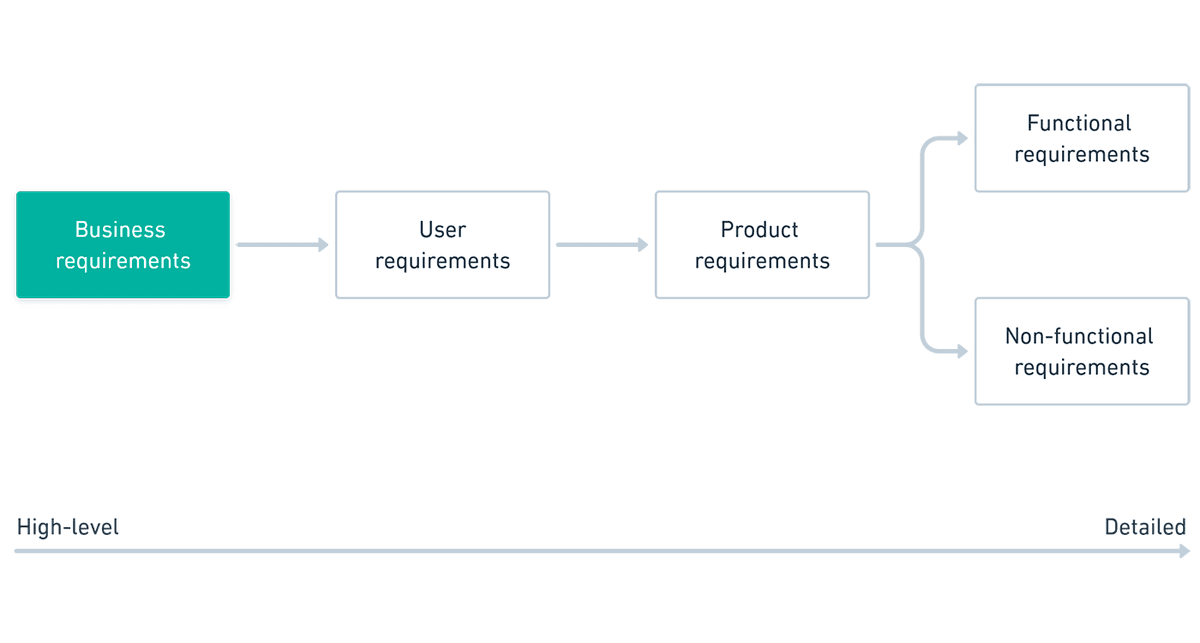 Business requirements

User requirements

Product requirements

Functional requirements

Non-functional requirements

High-level

Detailed